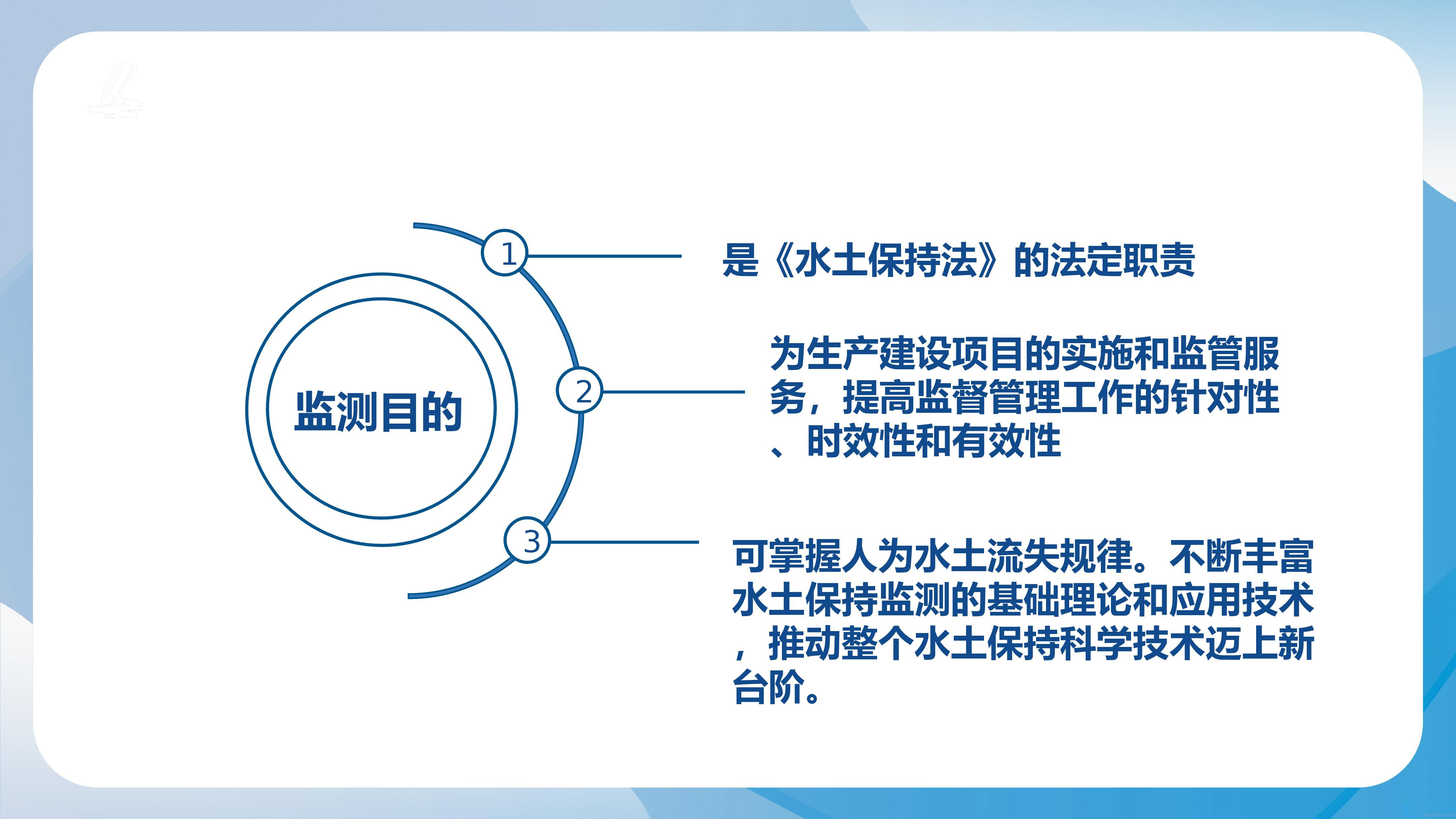 监测目的

1

是《水土保持法》的法定职责

2

为生产建设项目的实施和监管服务，提高监督管理工作的针对性、时效性和有效性

3

可掌握人为水土流失规律。不断丰富水土保持监测的基础理论和应用技术，推动整个水土保持科学技术迈上新台阶。